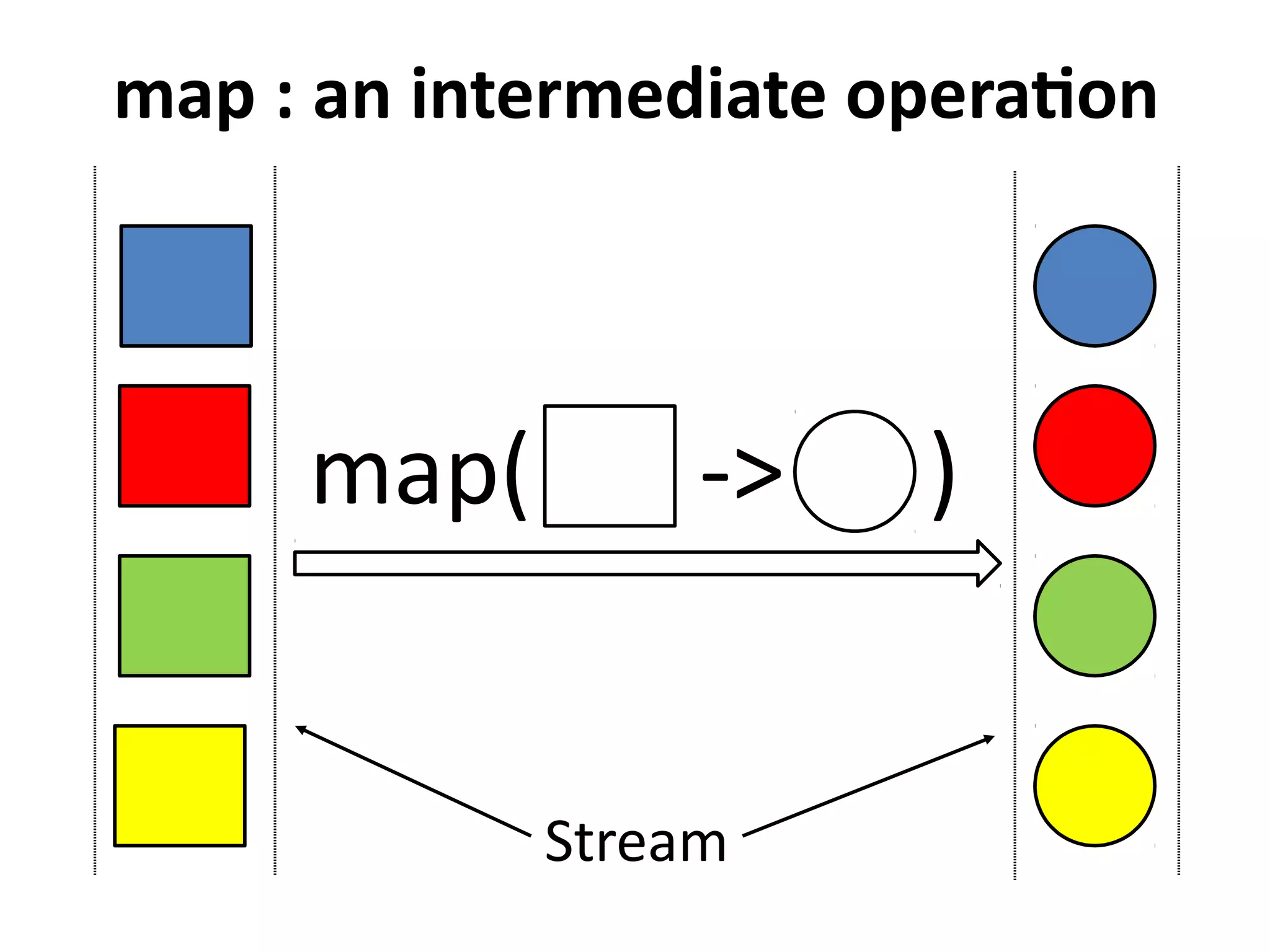 map : an intermediate operation

map( -> )

Stream